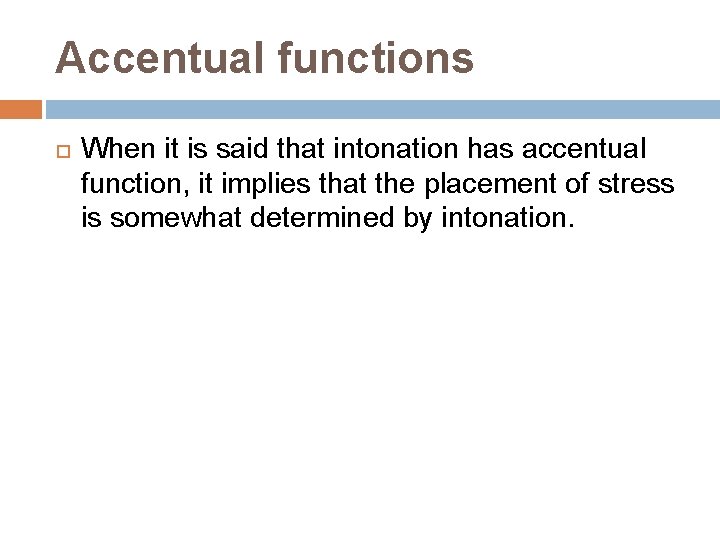 Accentual functions

When it is said that intonation has accentual function, it implies that the placement of stress is somewhat determined by intonation.